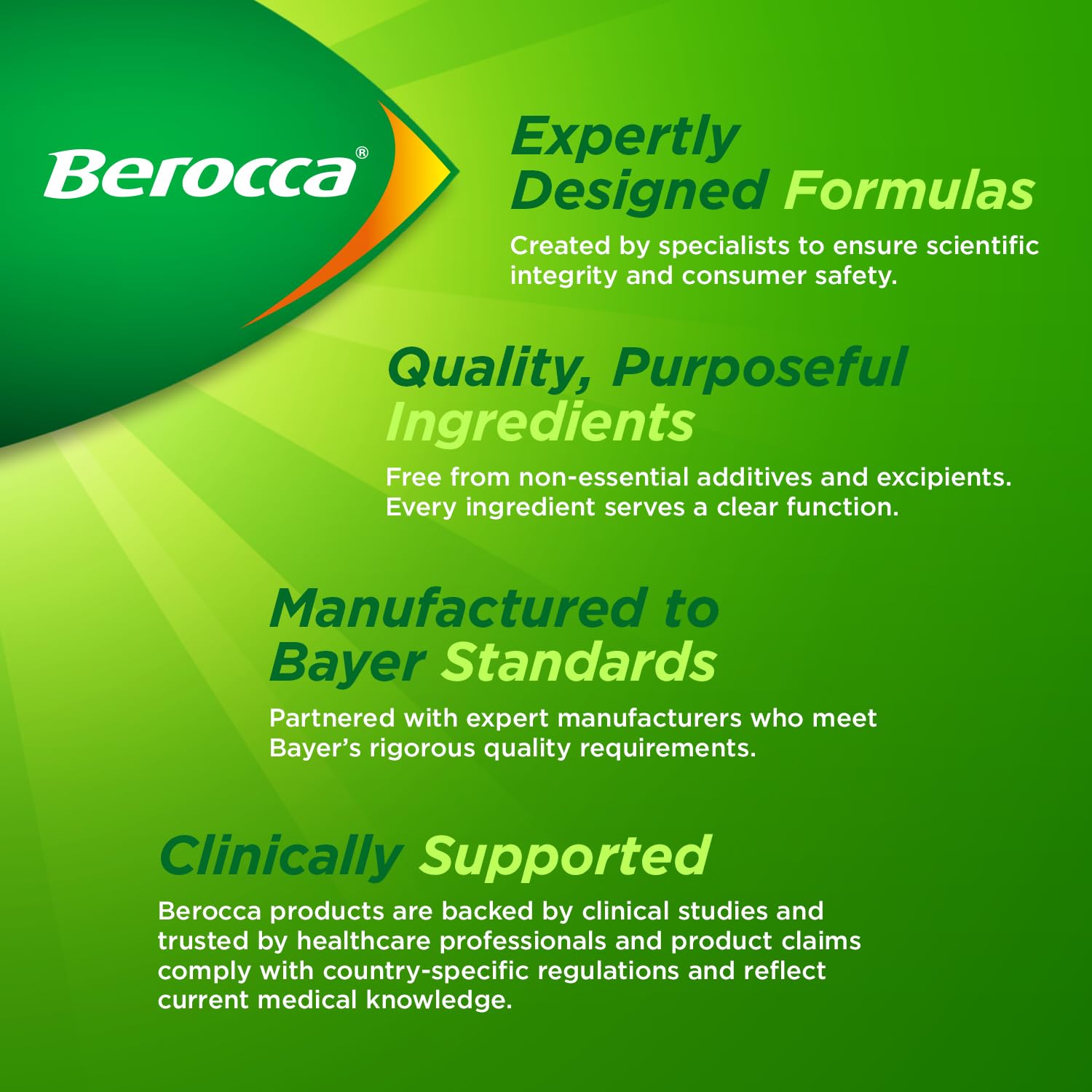 Berocca®

Expertly Designed Formulas

Created by specialists to ensure scientific integrity and consumer safety.

Quality, Purposeful Ingredients

Free from non-essential additives and excipients. Every ingredient serves a clear function.

Manufactured to Bayer Standards

Partnered with expert manufacturers who meet Bayer's rigorous quality requirements.

Clinically Supported

Berocca products are backed by clinical studies and trusted by healthcare professionals and product claims comply with country-specific regulations and reflect current medical knowledge.